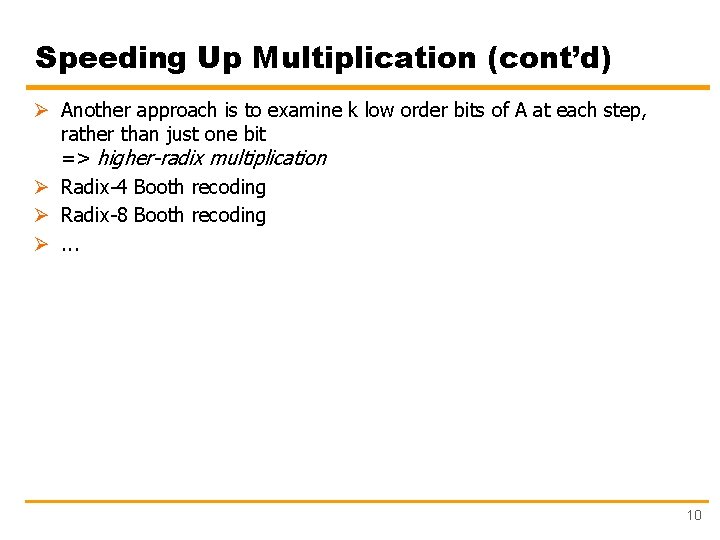 Speeding Up Multiplication (cont'd)

➢ Another approach is to examine k low order bits of A at each step, rather than just one bit
=> higher-radix multiplication

➢ Radix-4 Booth recoding

➢ Radix-8 Booth recoding

➢ …

10